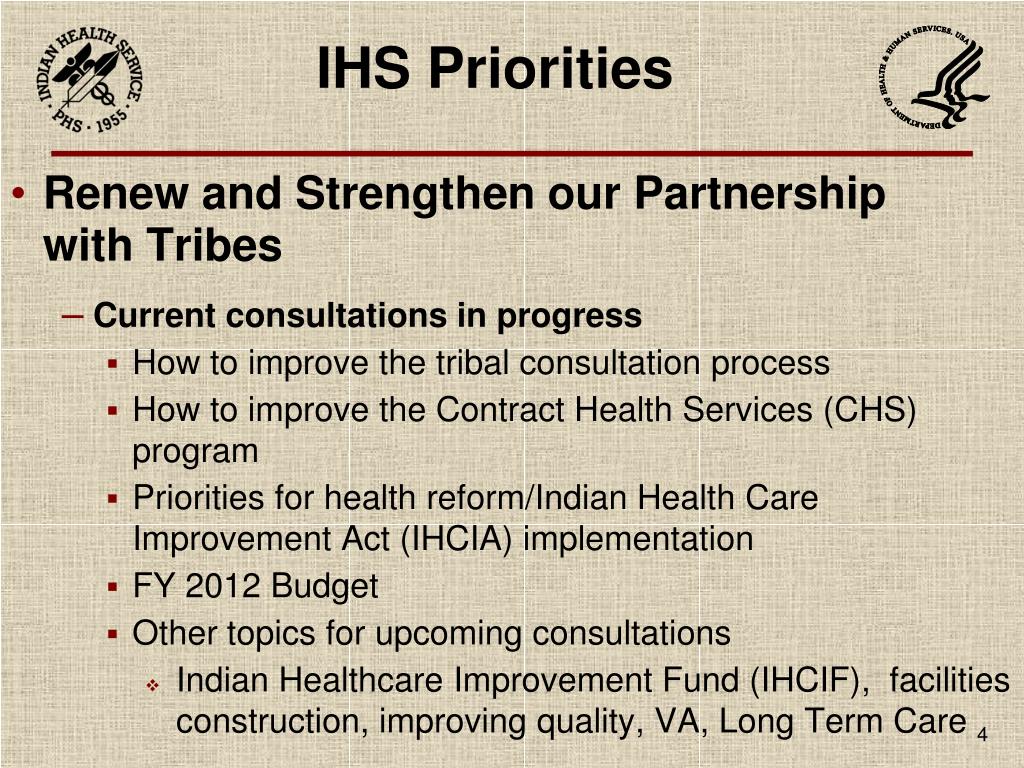 INDIAN HEALTH SERVICE · PHS · 1955

IHS Priorities

DEPARTMENT OF HEALTH & HUMAN SERVICES, USA

• Renew and Strengthen our Partnership with Tribes

– Current consultations in progress

▪ How to improve the tribal consultation process

▪ How to improve the Contract Health Services (CHS) program

▪ Priorities for health reform/Indian Health Care Improvement Act (IHCIA) implementation

▪ FY 2012 Budget

▪ Other topics for upcoming consultations

❖ Indian Healthcare Improvement Fund (IHCIF), facilities construction, improving quality, VA, Long Term Care

4